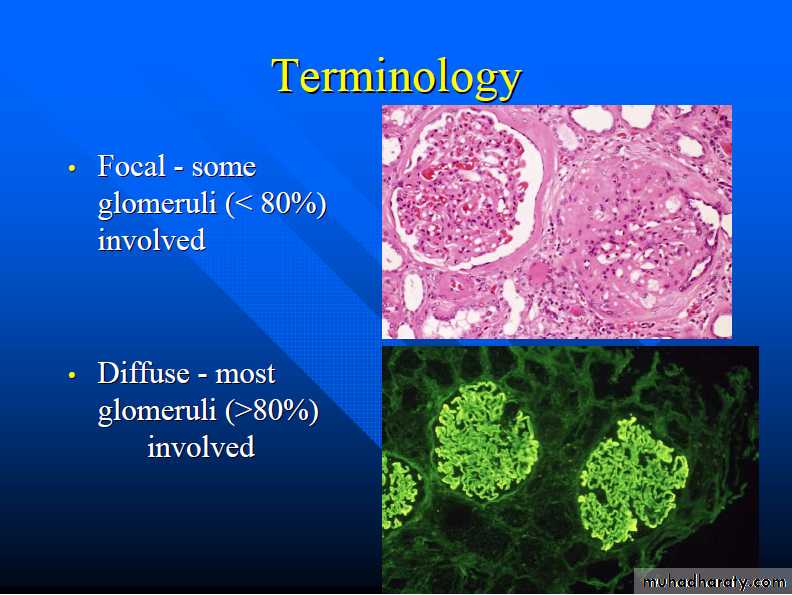 Terminology

• Focal - some glomeruli (< 80%) involved

• Diffuse - most glomeruli (>80%) involved

muhadharaty.com